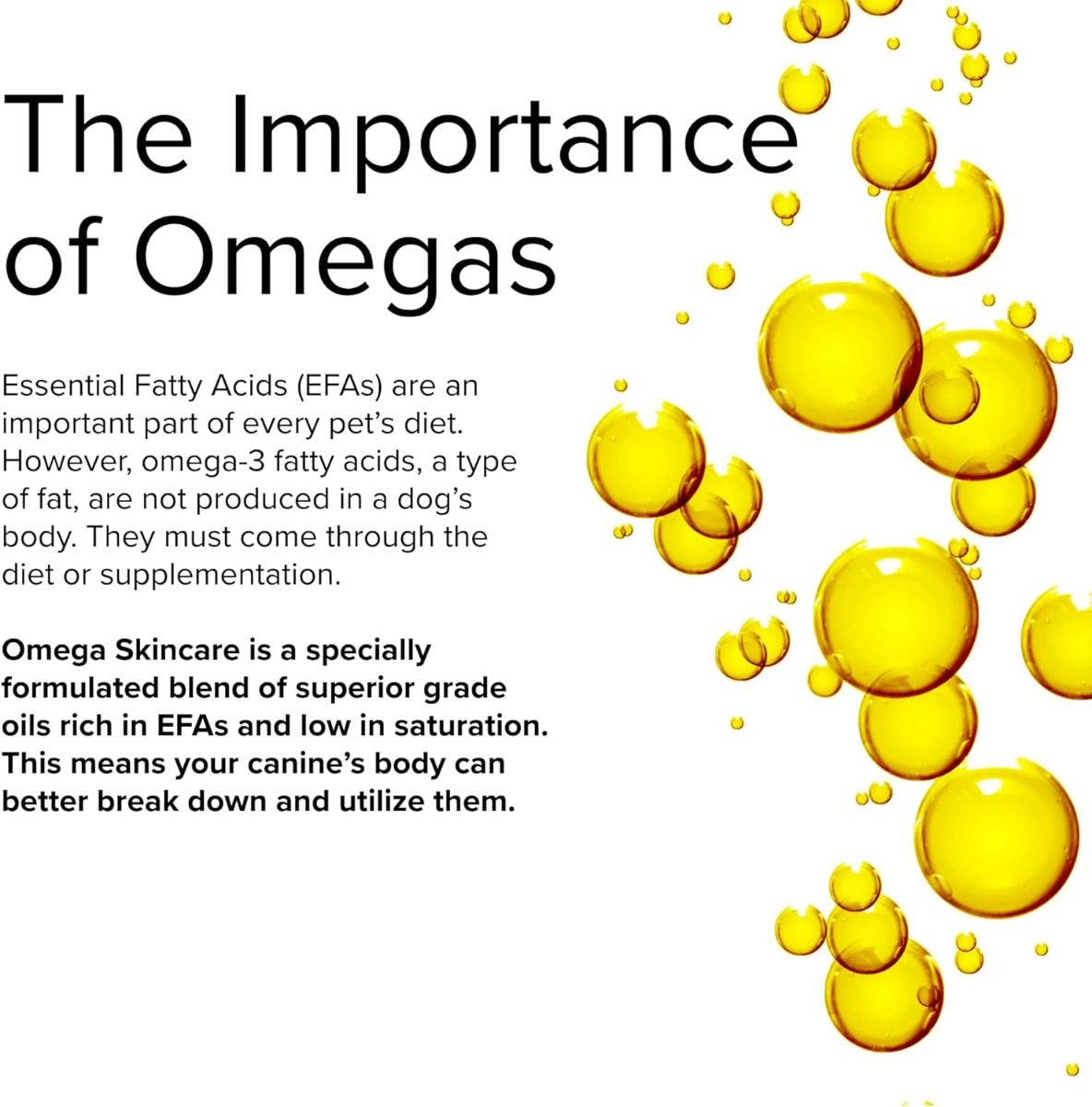 The Importance of Omegas

Essential Fatty Acids (EFAs) are an important part of every pet's diet. However, omega-3 fatty acids, a type of fat, are not produced in a dog's body. They must come through the diet or supplementation.

Omega Skincare is a specially formulated blend of superior grade oils rich in EFAs and low in saturation. This means your canine's body can better break down and utilize them.